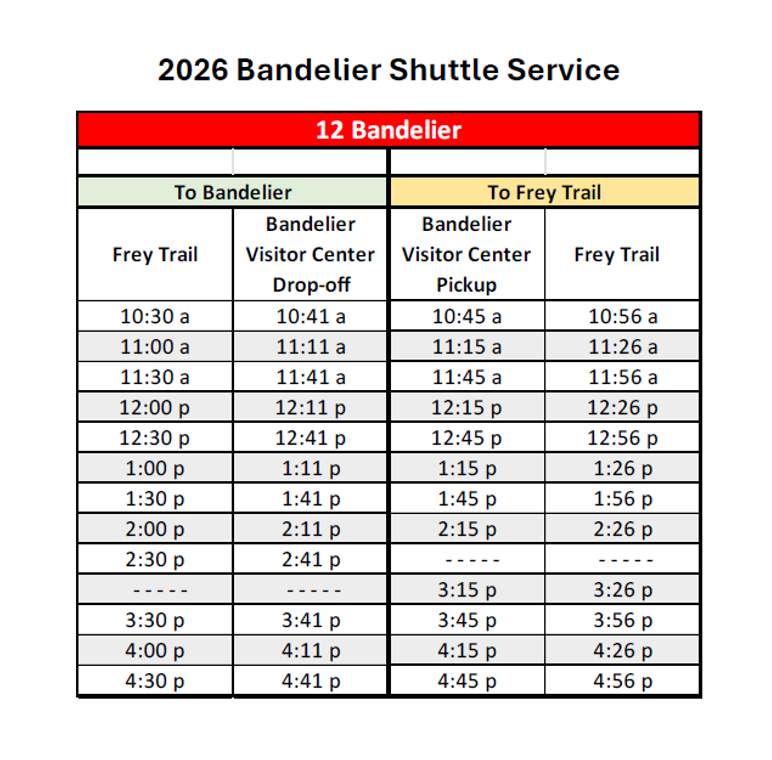 2026 Bandelier Shuttle Service

12 Bandelier

| To Bandelier | | To Frey Trail | |
|---|---|---|---|
| Frey Trail | Bandelier Visitor Center Drop-off | Bandelier Visitor Center Pickup | Frey Trail |
| 10:30 a | 10:41 a | 10:45 a | 10:56 a |
| 11:00 a | 11:11 a | 11:15 a | 11:26 a |
| 11:30 a | 11:41 a | 11:45 a | 11:56 a |
| 12:00 p | 12:11 p | 12:15 p | 12:26 p |
| 12:30 p | 12:41 p | 12:45 p | 12:56 p |
| 1:00 p | 1:11 p | 1:15 p | 1:26 p |
| 1:30 p | 1:41 p | 1:45 p | 1:56 p |
| 2:00 p | 2:11 p | 2:15 p | 2:26 p |
| 2:30 p | 2:41 p | - - - - - | - - - - - |
| - - - - - | - - - - - | 3:15 p | 3:26 p |
| 3:30 p | 3:41 p | 3:45 p | 3:56 p |
| 4:00 p | 4:11 p | 4:15 p | 4:26 p |
| 4:30 p | 4:41 p | 4:45 p | 4:56 p |